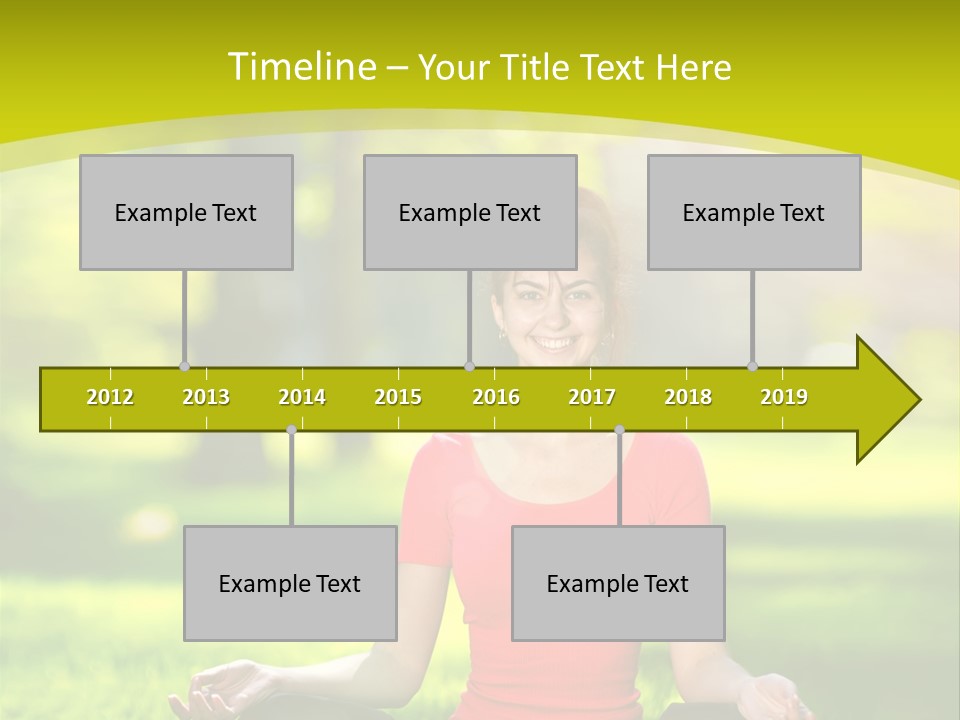 Timeline – Your Title Text Here

Example Text

Example Text

Example Text

2012 2013 2014 2015 2016 2017 2018 2019

Example Text

Example Text